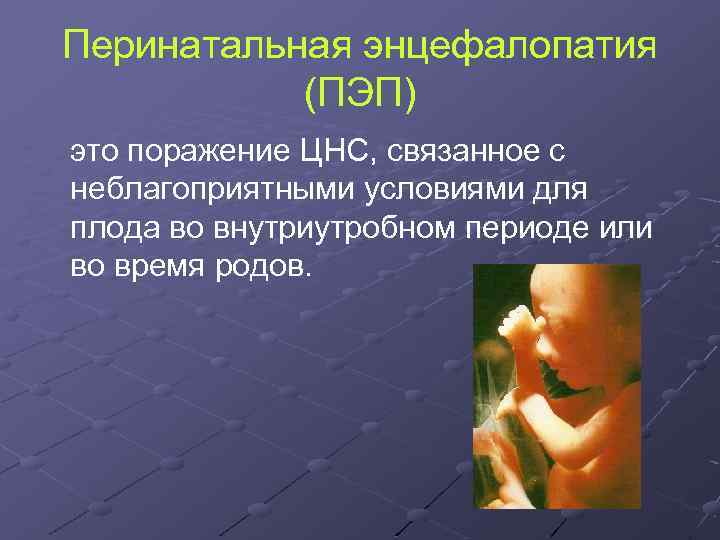 Перинатальная энцефалопатия (ПЭП)

это поражение ЦНС, связанное с неблагоприятными условиями для плода во внутриутробном периоде или во время родов.